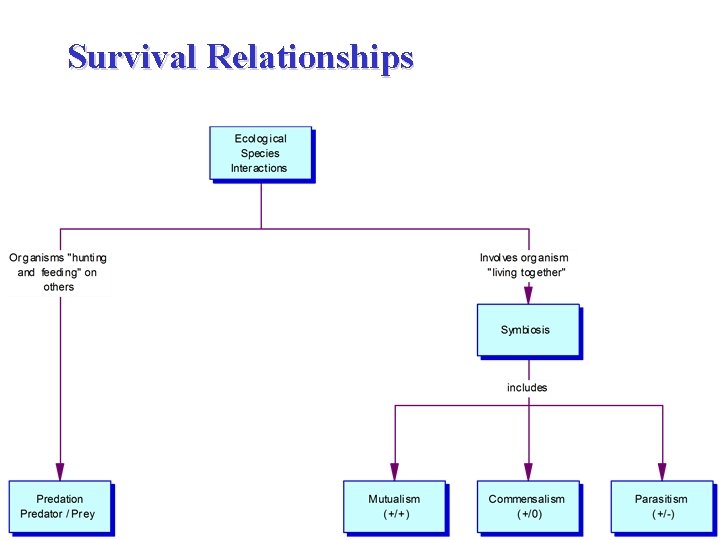 Survival Relationships

Ecological Species Interactions

Organisms "hunting and feeding" on others

Involves organism "living together"

Symbiosis

includes

Predation Predator / Prey

Mutualism (+/+)

Commensalism (+/0)

Parasitism (+/-)